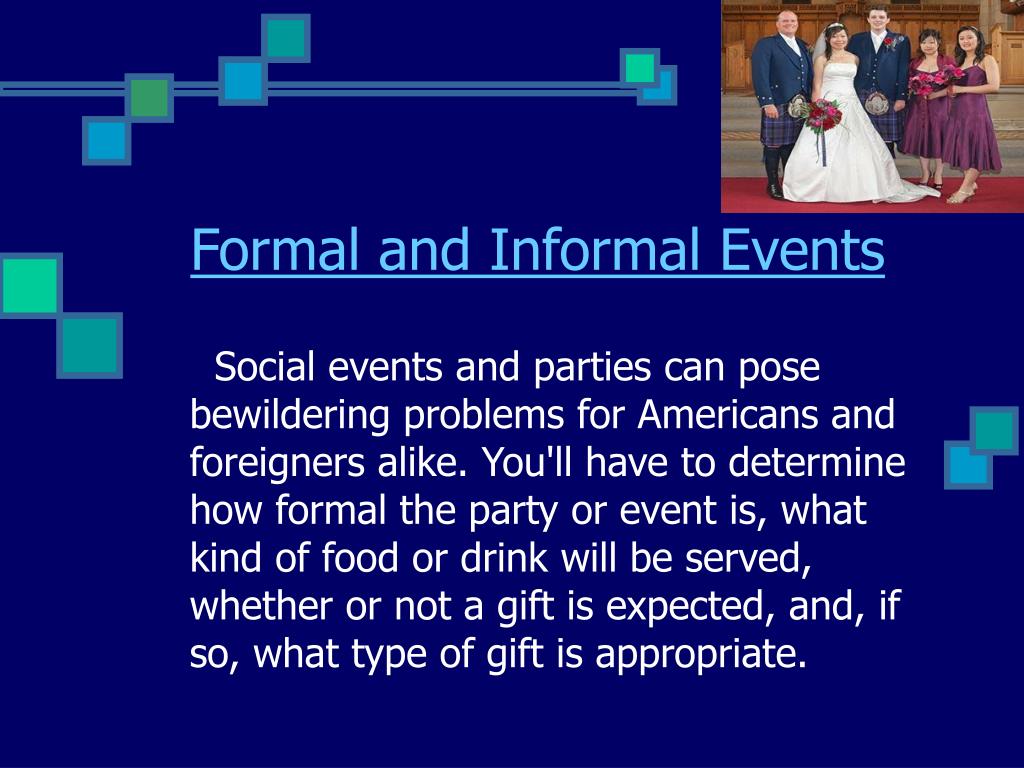 Formal and Informal Events

Social events and parties can pose bewildering problems for Americans and foreigners alike. You'll have to determine how formal the party or event is, what kind of food or drink will be served, whether or not a gift is expected, and, if so, what type of gift is appropriate.